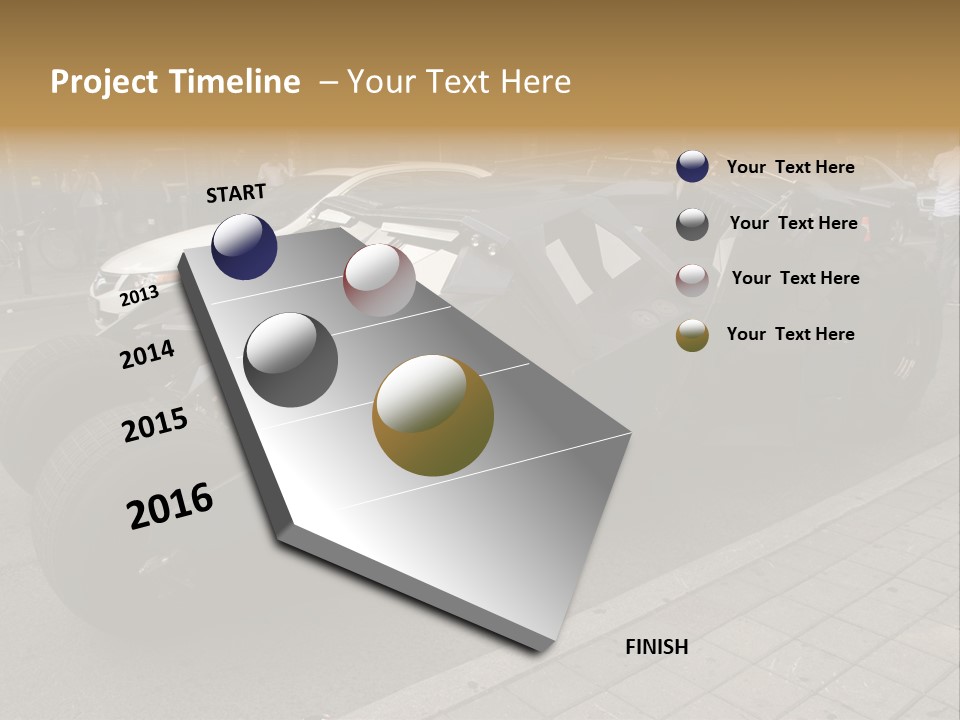 Project Timeline – Your Text Here

START

2013

2014

2015

2016

FINISH

Your Text Here

Your Text Here

Your Text Here

Your Text Here